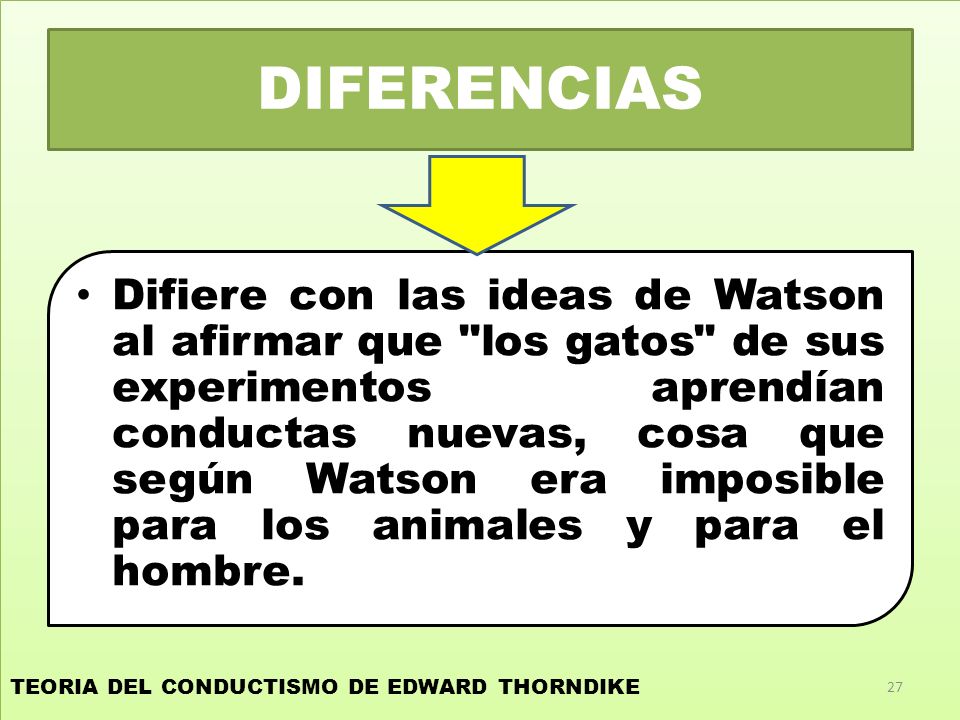 DIFERENCIAS

• Difiere con las ideas de Watson al afirmar que "los gatos" de sus experimentos aprendían conductas nuevas, cosa que según Watson era imposible para los animales y para el hombre.

TEORIA DEL CONDUCTISMO DE EDWARD THORNDIKE

27